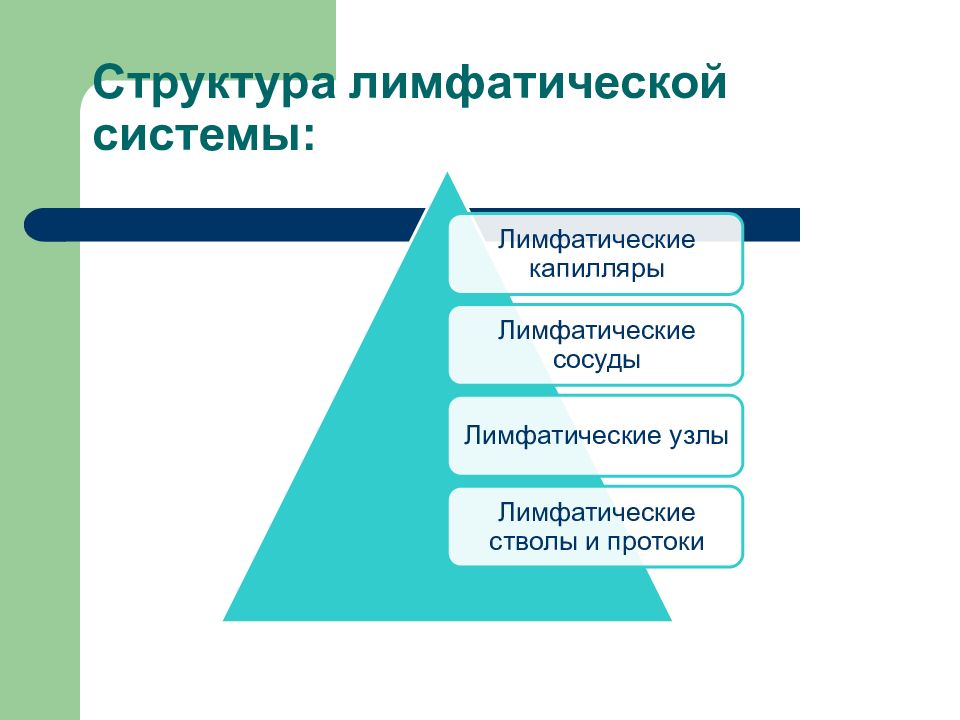 Структура лимфатической системы:

Лимфатические капилляры

Лимфатические сосуды

Лимфатические узлы

Лимфатические стволы и протоки